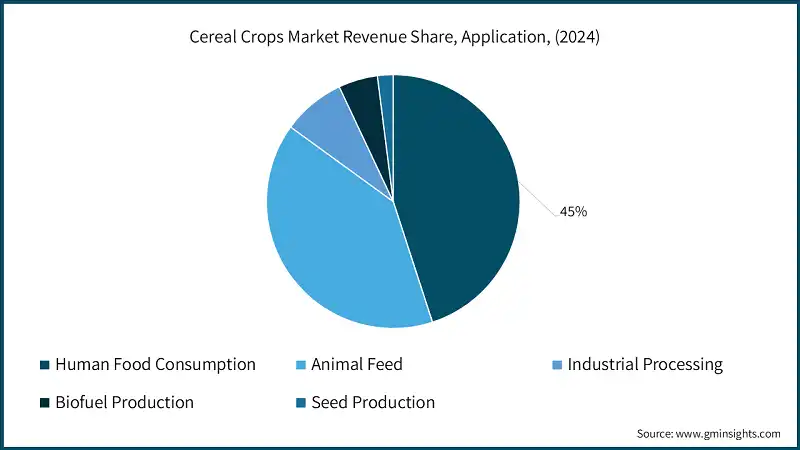 Cereal Crops Market Revenue Share, Application, (2024)

45%

Human Food Consumption
Animal Feed
Industrial Processing
Biofuel Production
Seed Production

Source: www.gminsights.com